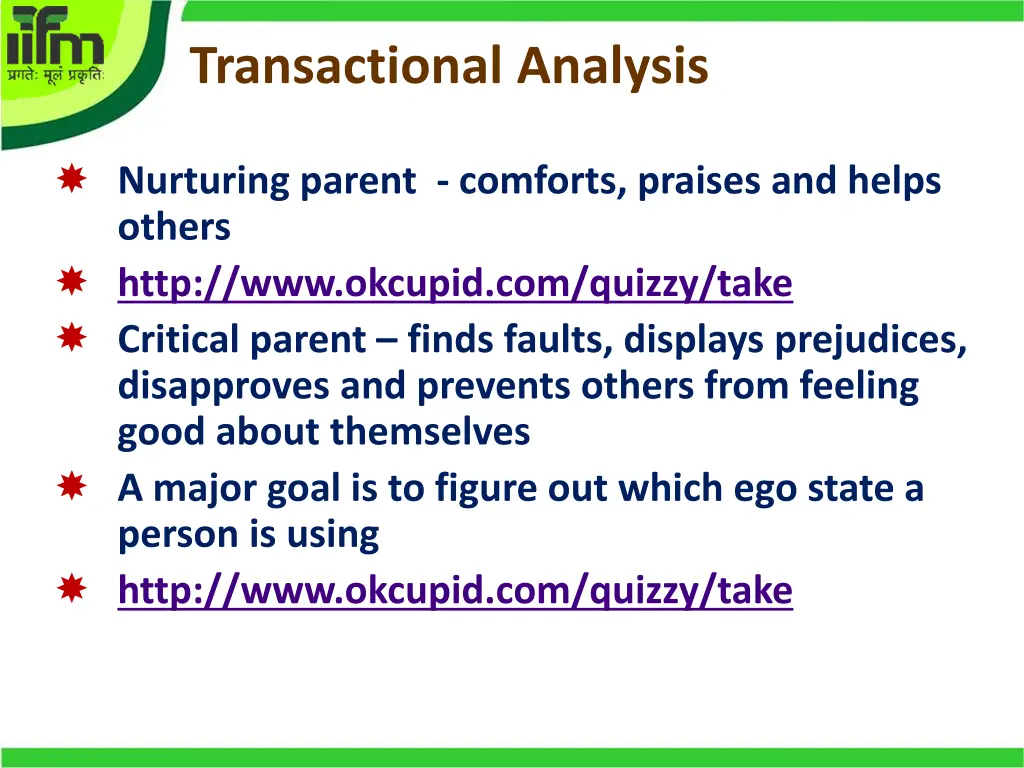 iifm
प्रगतेः मूलं प्रकृतिः

Transactional Analysis

Nurturing parent - comforts, praises and helps others

http://www.okcupid.com/quizzy/take

Critical parent – finds faults, displays prejudices, disapproves and prevents others from feeling good about themselves

A major goal is to figure out which ego state a person is using

http://www.okcupid.com/quizzy/take